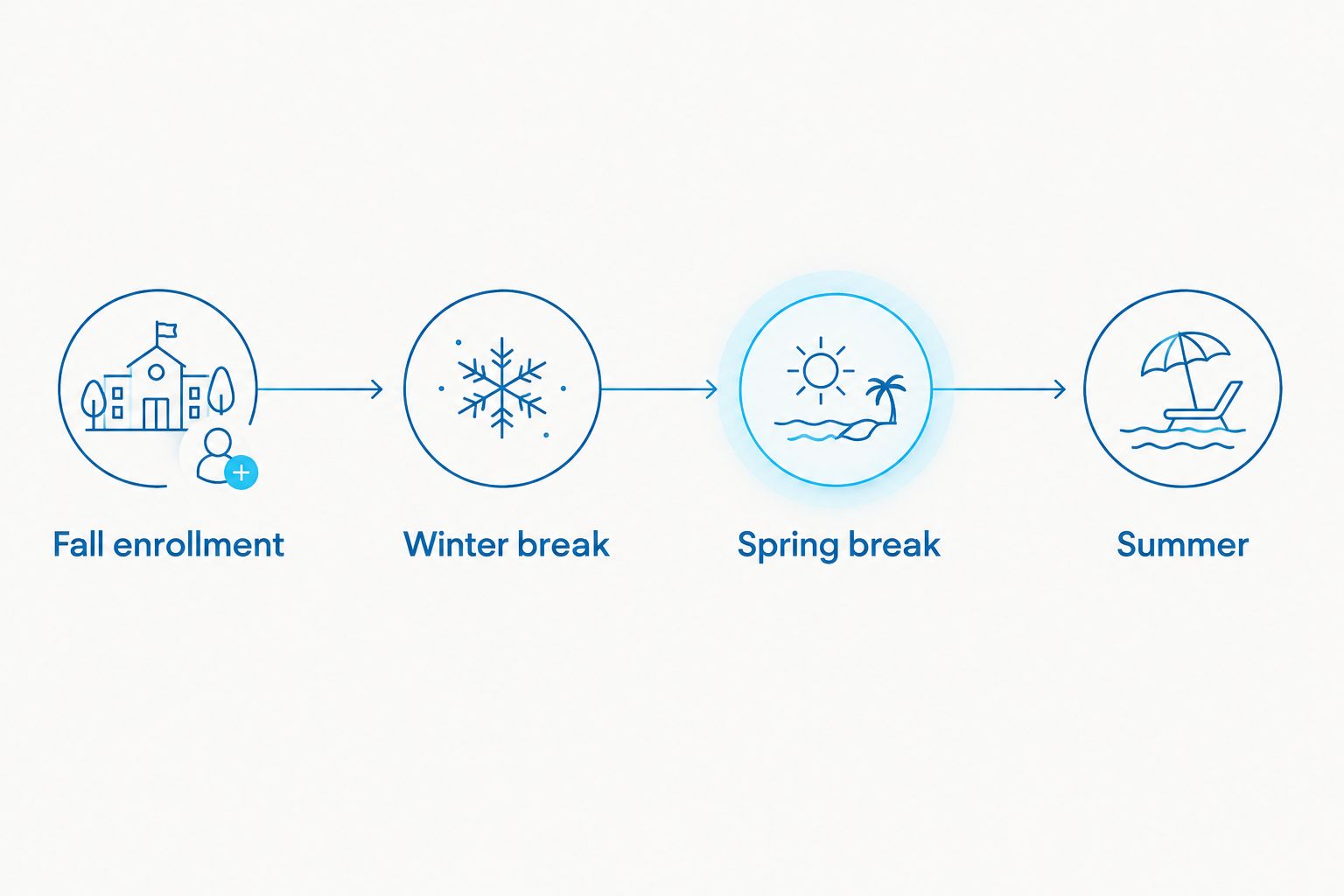 Fall enrollment

Winter break

Spring break

Summer